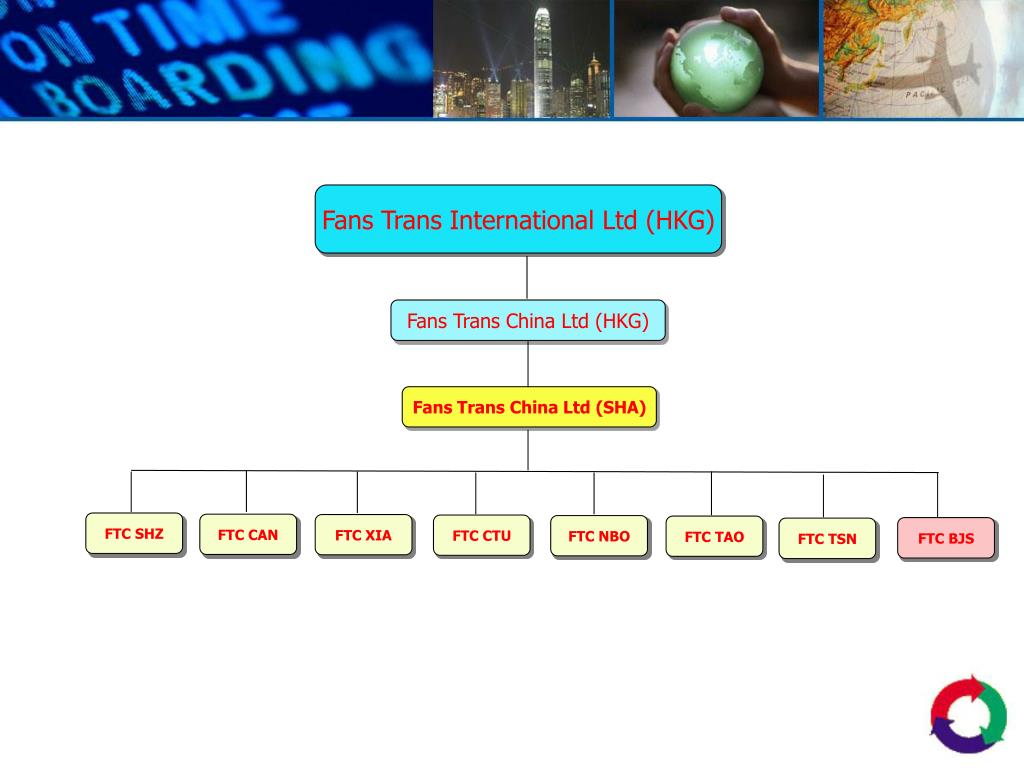 ON TIME
BOARDING

PACIFIC

Fans Trans International Ltd (HKG)

Fans Trans China Ltd (HKG)

Fans Trans China Ltd (SHA)

FTC SHZ

FTC CAN

FTC XIA

FTC CTU

FTC NBO

FTC TAO

FTC TSN

FTC BJS